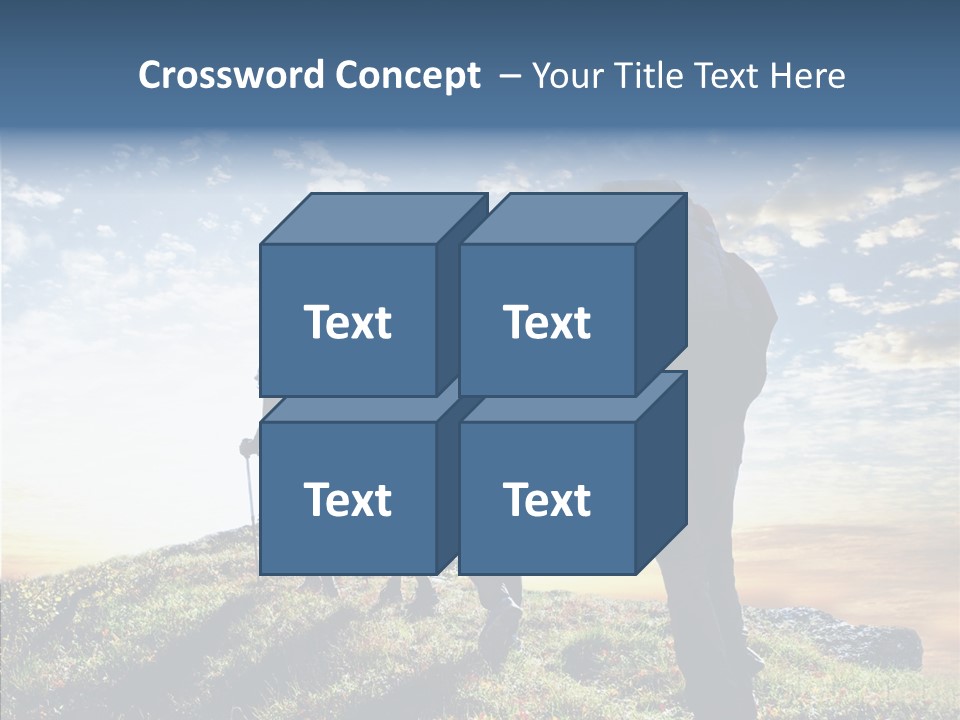 Crossword Concept – Your Title Text Here

Text

Text

Text

Text